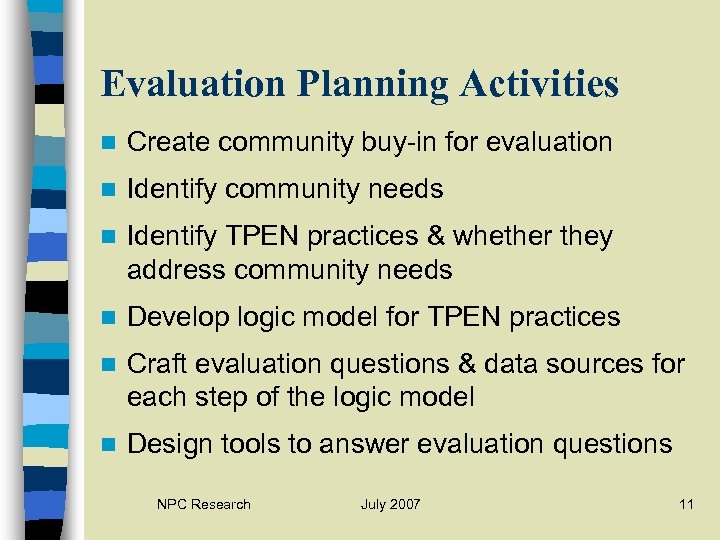 Evaluation Planning Activities

- Create community buy-in for evaluation
- Identify community needs
- Identify TPEN practices & whether they address community needs
- Develop logic model for TPEN practices
- Craft evaluation questions & data sources for each step of the logic model
- Design tools to answer evaluation questions

NPC Research July 2007 11